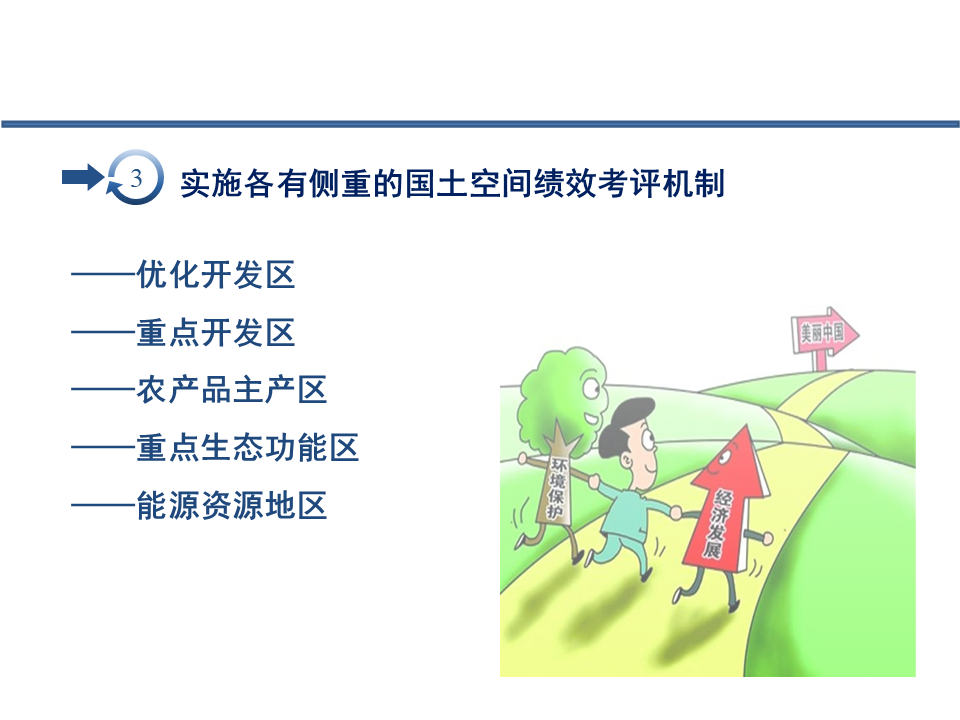 3 实施各有侧重的国土空间绩效考评机制

——优化开发区
——重点开发区
——农产品主产区
——重点生态功能区
——能源资源地区

美丽中国

环境保护

经济发展